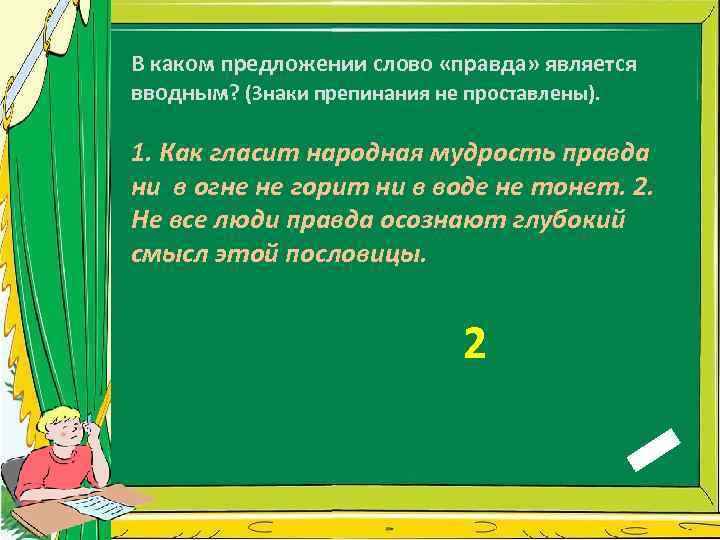 В каком предложении слово «правда» является вводным? (Знаки препинания не проставлены).

1. Как гласит народная мудрость правда ни в огне не горит ни в воде не тонет. 2. Не все люди правда осознают глубокий смысл этой пословицы.

2